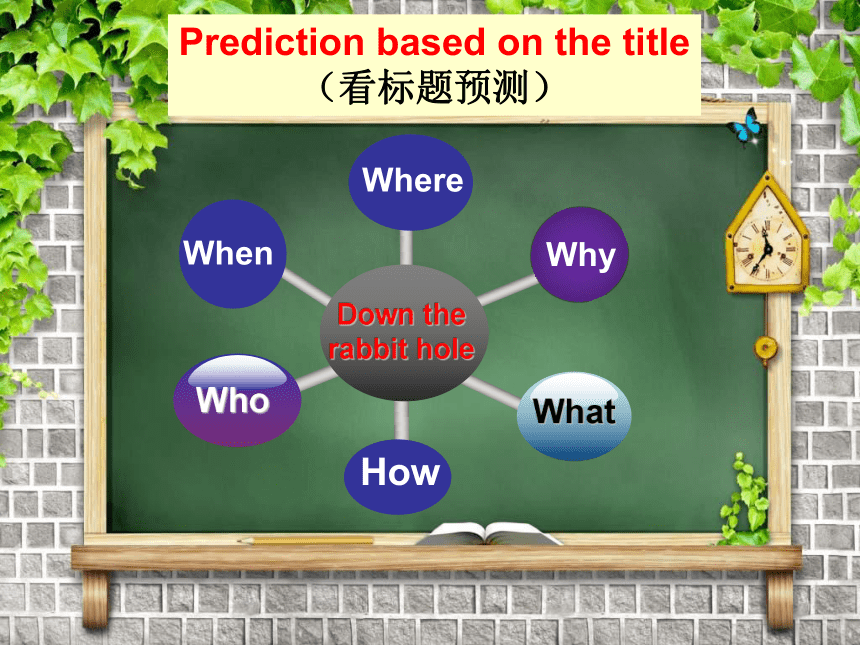 Prediction based on the title
（看标题预测）

Where

When

Why

Down the rabbit hole

Who

What

How